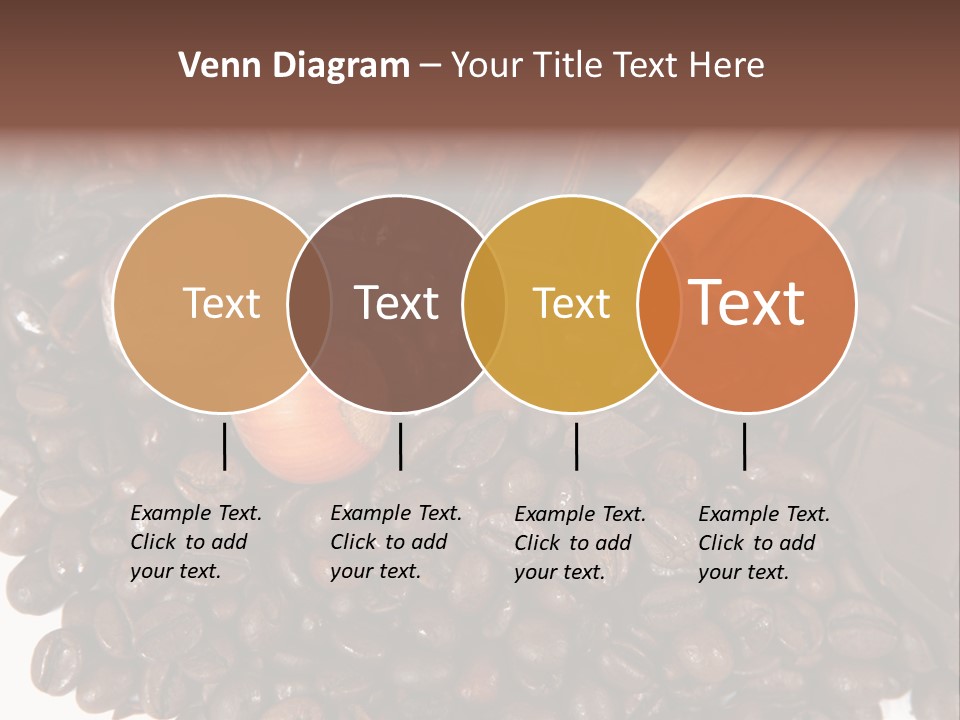 Venn Diagram – Your Title Text Here

Text

Text

Text

Text

Example Text. Click to add your text.

Example Text. Click to add your text.

Example Text. Click to add your text.

Example Text. Click to add your text.